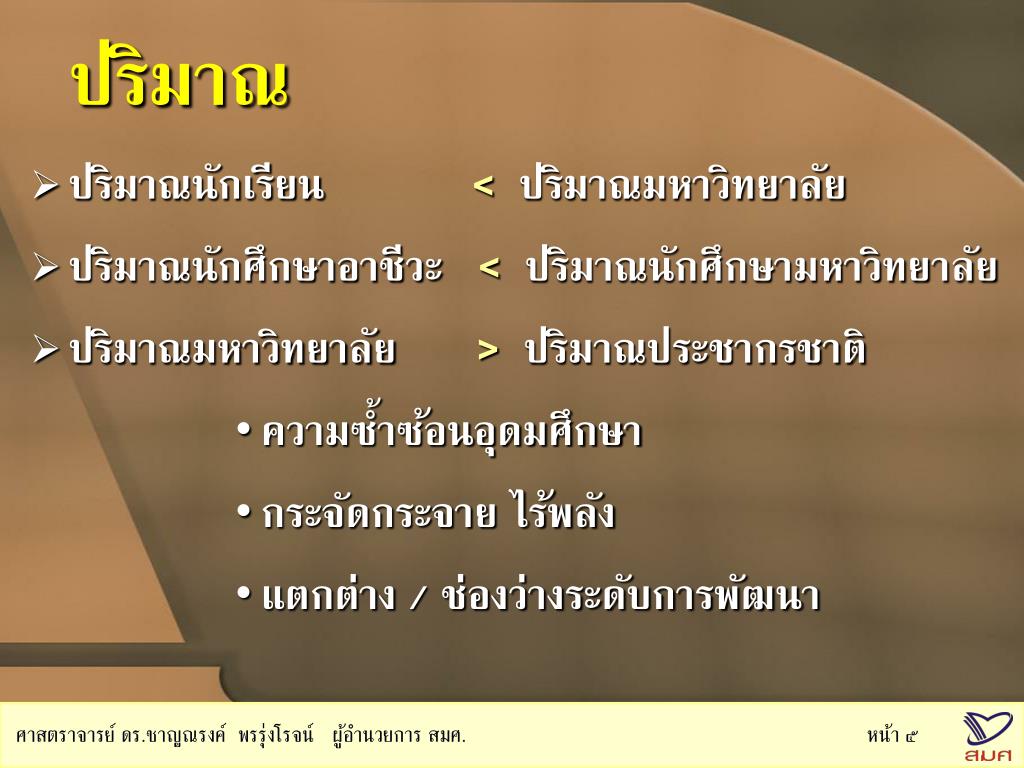 ปริมาณ

➢ ปริมาณนักเรียน < ปริมาณมหาวิทยาลัย

➢ ปริมาณนักศึกษาอาชีวะ < ปริมาณนักศึกษามหาวิทยาลัย

➢ ปริมาณมหาวิทยาลัย > ปริมาณประชากรชาติ

• ความซ้ำซ้อนอุดมศึกษา

• กระจัดกระจาย ไร้พลัง

• แตกต่าง / ช่องว่างระดับการพัฒนา

ศาสตราจารย์ ดร.ชาญณรงค์ พรรุ่งโรจน์ ผู้อำนวยการ สมศ.

หน้า ๕

สมศ